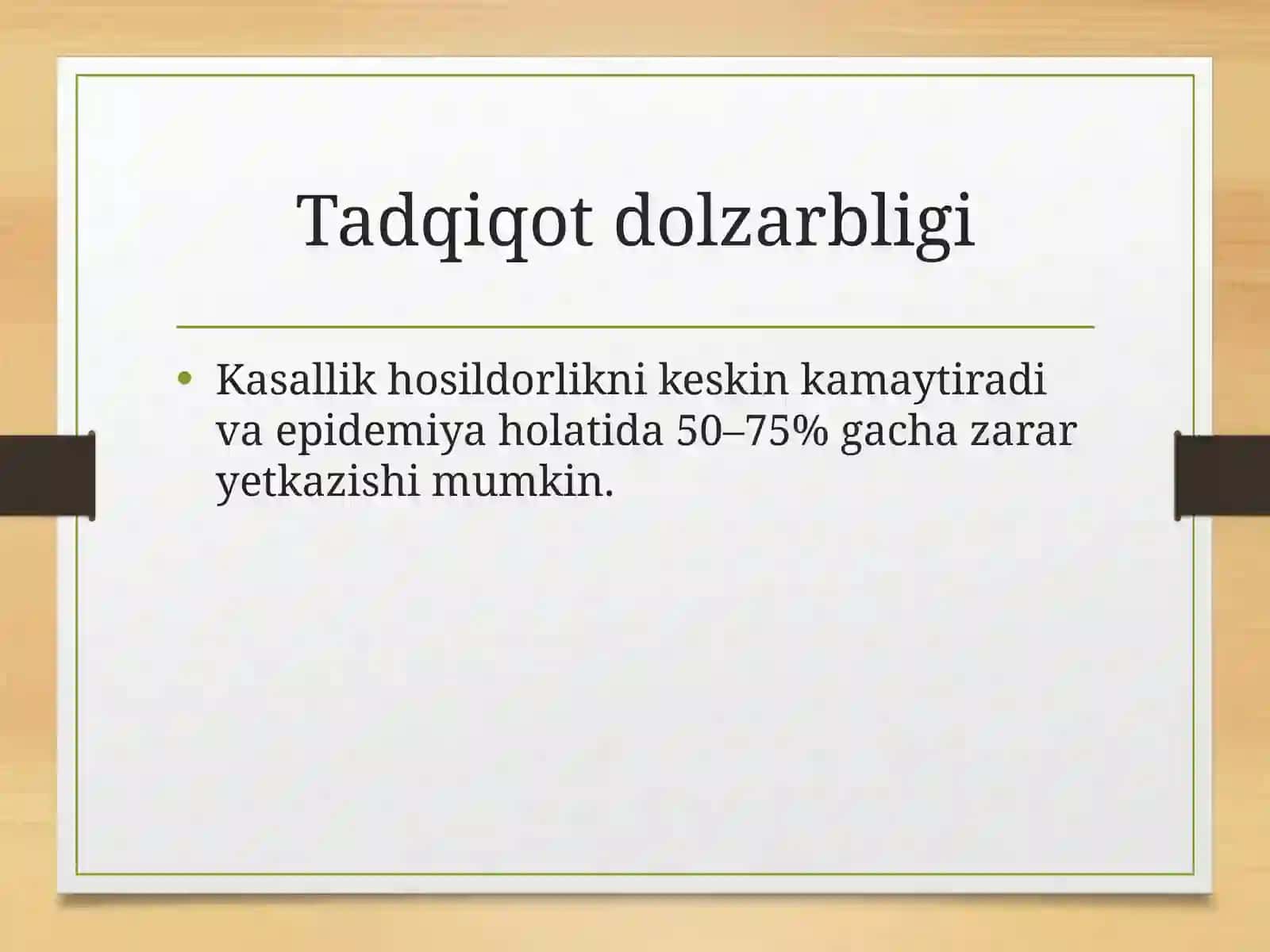 Tadqiqot dolzarbligi

• Kasallik hosildorlikni keskin kamaytiradi va epidemiya holatida 50–75% gacha zarar yetkazishi mumkin.